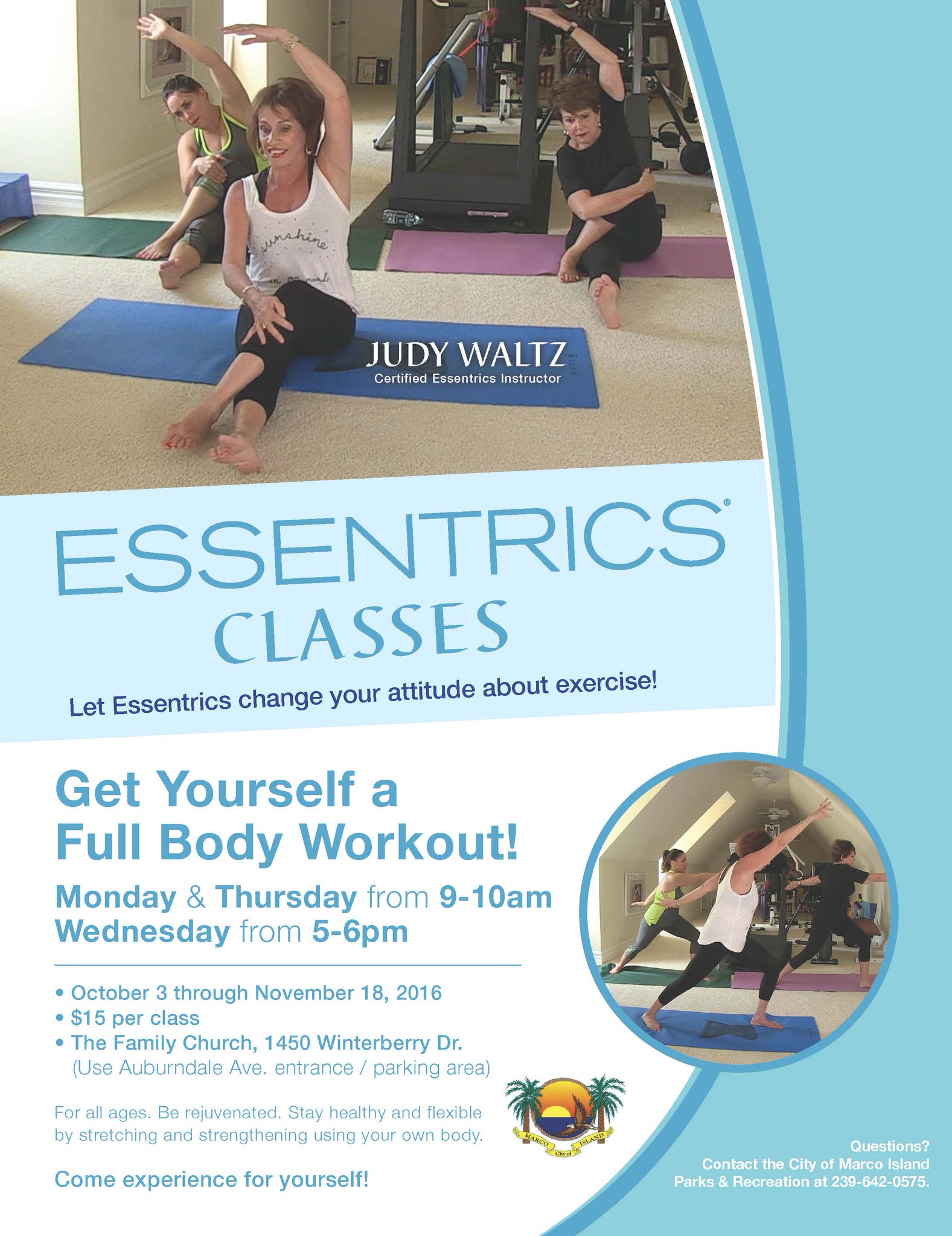 sunshine

JUDY WALTZ
Certified Essentrics Instructor

ESSENTRICS®
CLASSES

Let Essentrics change your attitude about exercise!

Get Yourself a Full Body Workout!

Monday & Thursday from 9-10am
Wednesday from 5-6pm

• October 3 through November 18, 2016
• $15 per class
• The Family Church, 1450 Winterberry Dr. (Use Auburndale Ave. entrance / parking area)

For all ages. Be rejuvenated. Stay healthy and flexible by stretching and strengthening using your own body.

Come experience for yourself!

MARCO City of ISLAND

Questions?
Contact the City of Marco Island Parks & Recreation at 239-642-0575.